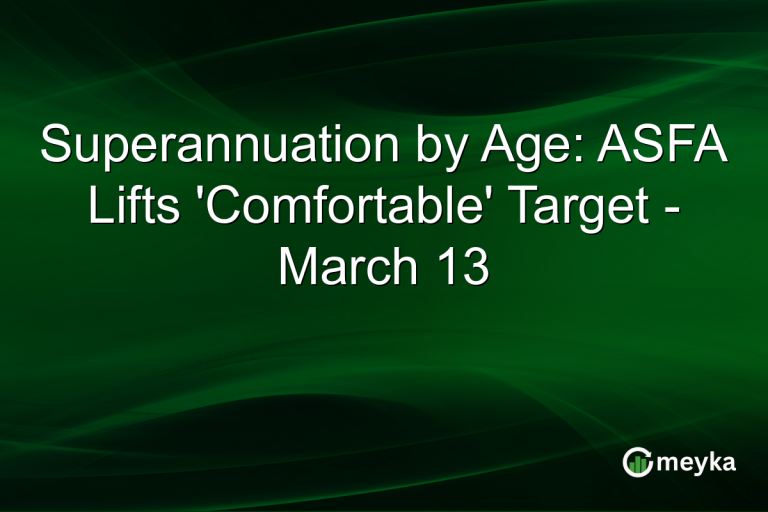 Superannuation by Age: ASFA Lifts 'Comfortable' Target - March 13

meyka